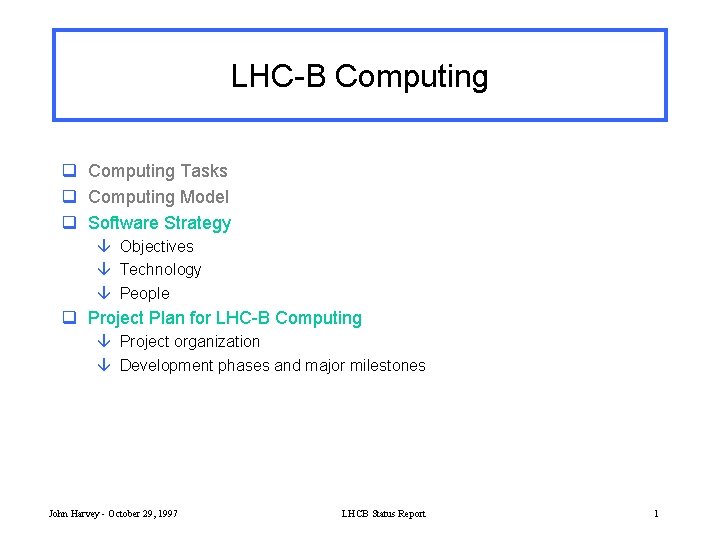 LHC-B Computing

❑ Computing Tasks
❑ Computing Model
❑ Software Strategy
  ↓ Objectives
  ↓ Technology
  ↓ People
❑ Project Plan for LHC-B Computing
  ↓ Project organization
  ↓ Development phases and major milestones

John Harvey - October 29, 1997
LHCB Status Report
1